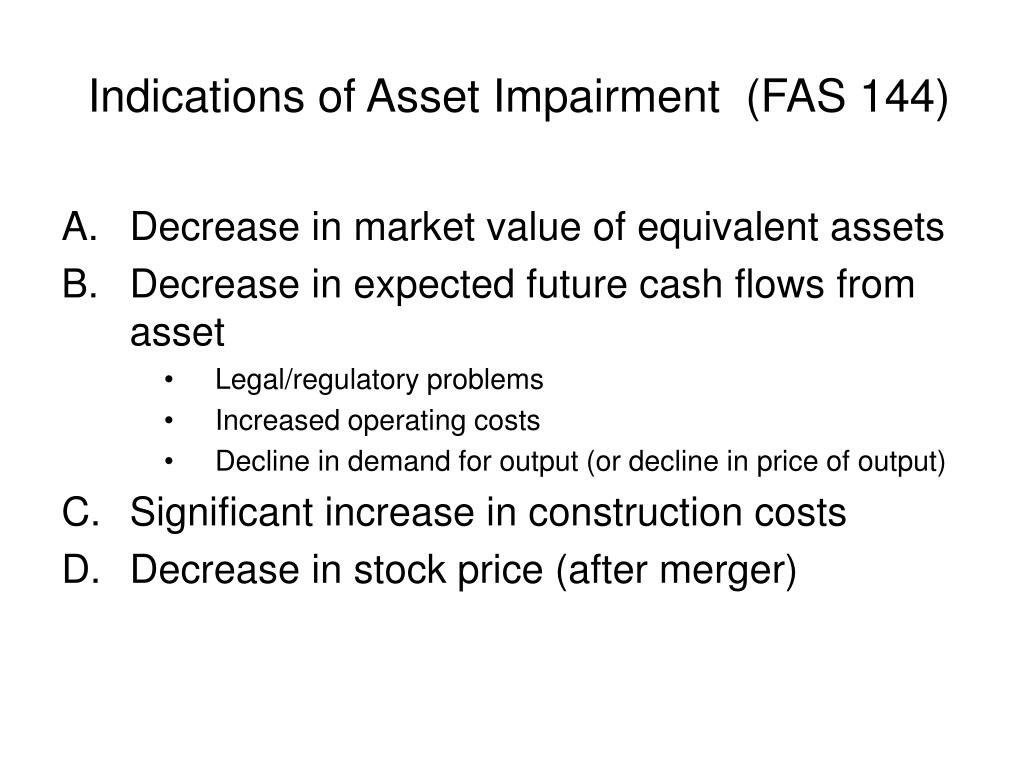 Indications of Asset Impairment (FAS 144)

A. Decrease in market value of equivalent assets
B. Decrease in expected future cash flows from asset
• Legal/regulatory problems
• Increased operating costs
• Decline in demand for output (or decline in price of output)
C. Significant increase in construction costs
D. Decrease in stock price (after merger)